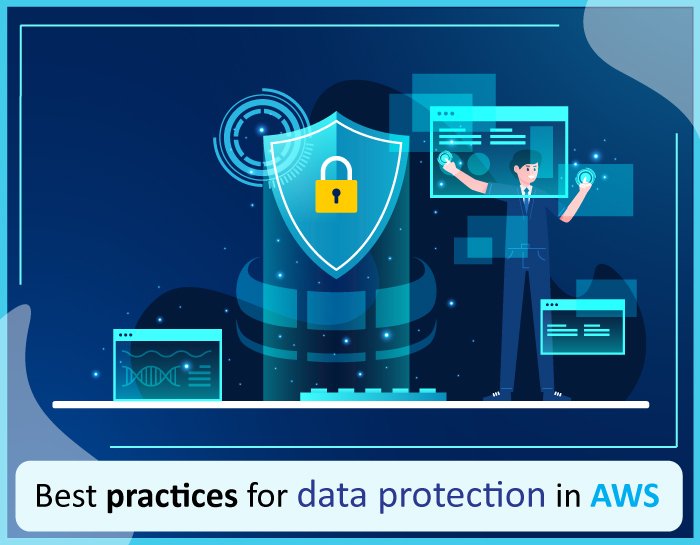 Best practices for data protection in AWS